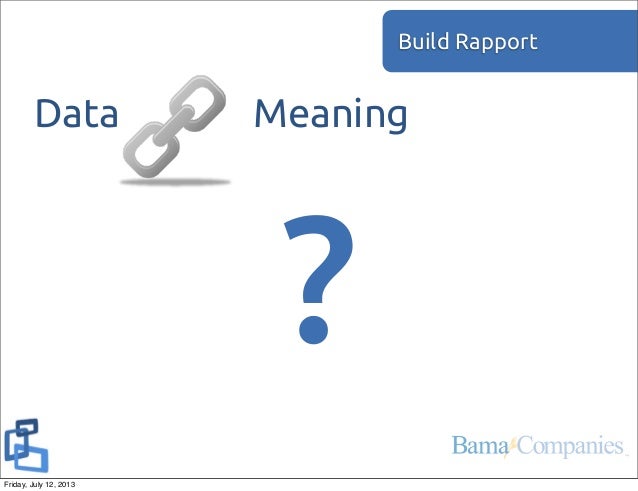 Build Rapport

Data Meaning

?

Bama Companies

Friday, July 12, 2013